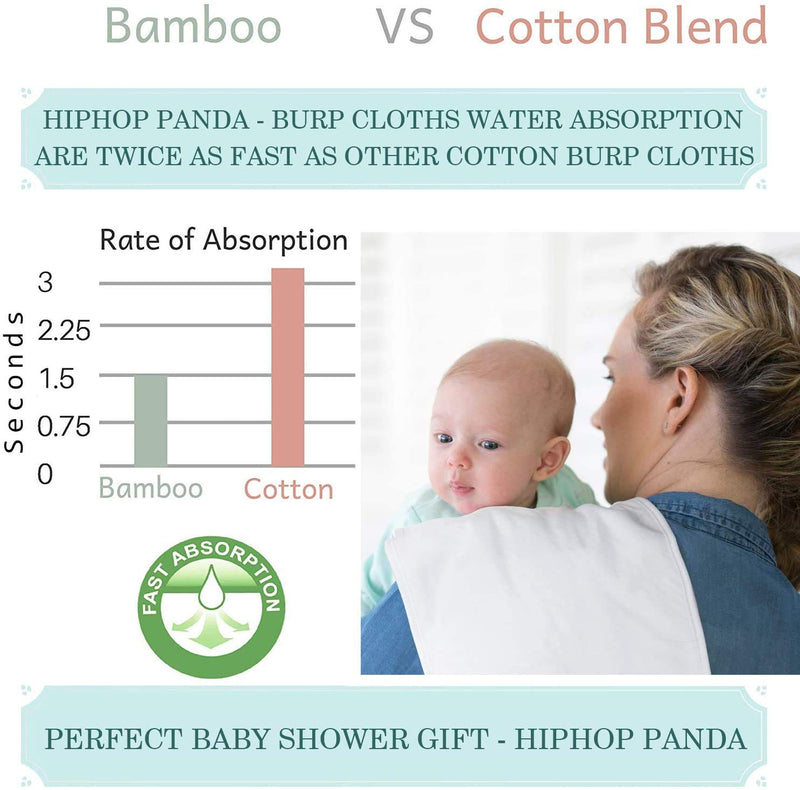 Bamboo VS Cotton Blend

HIPHOP PANDA - BURP CLOTHS WATER ABSORPTION ARE TWICE AS FAST AS OTHER COTTON BURP CLOTHS

Rate of Absorption

Seconds

3
2.25
1.5
0.75
0

Bamboo Cotton

FAST ABSORPTION

PERFECT BABY SHOWER GIFT - HIPHOP PANDA